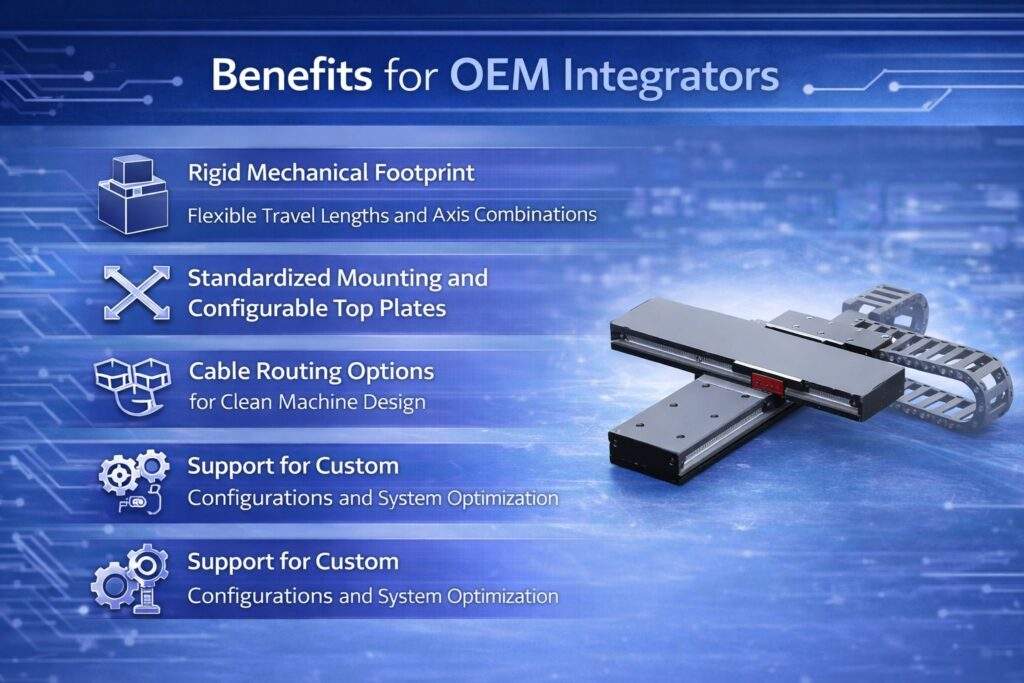 Benefits for OEM Integrators

Rigid Mechanical Footprint
Flexible Travel Lengths and Axis Combinations

Standardized Mounting and Configurable Top Plates

Cable Routing Options for Clean Machine Design

Support for Custom Configurations and System Optimization

Support for Custom Configurations and System Optimization